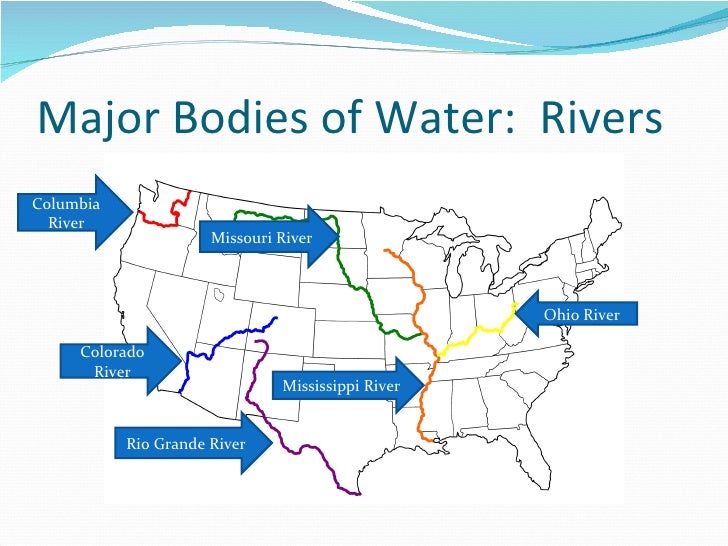 Major Bodies of Water: Rivers

Columbia River

Missouri River

Ohio River

Colorado River

Mississippi River

Rio Grande River